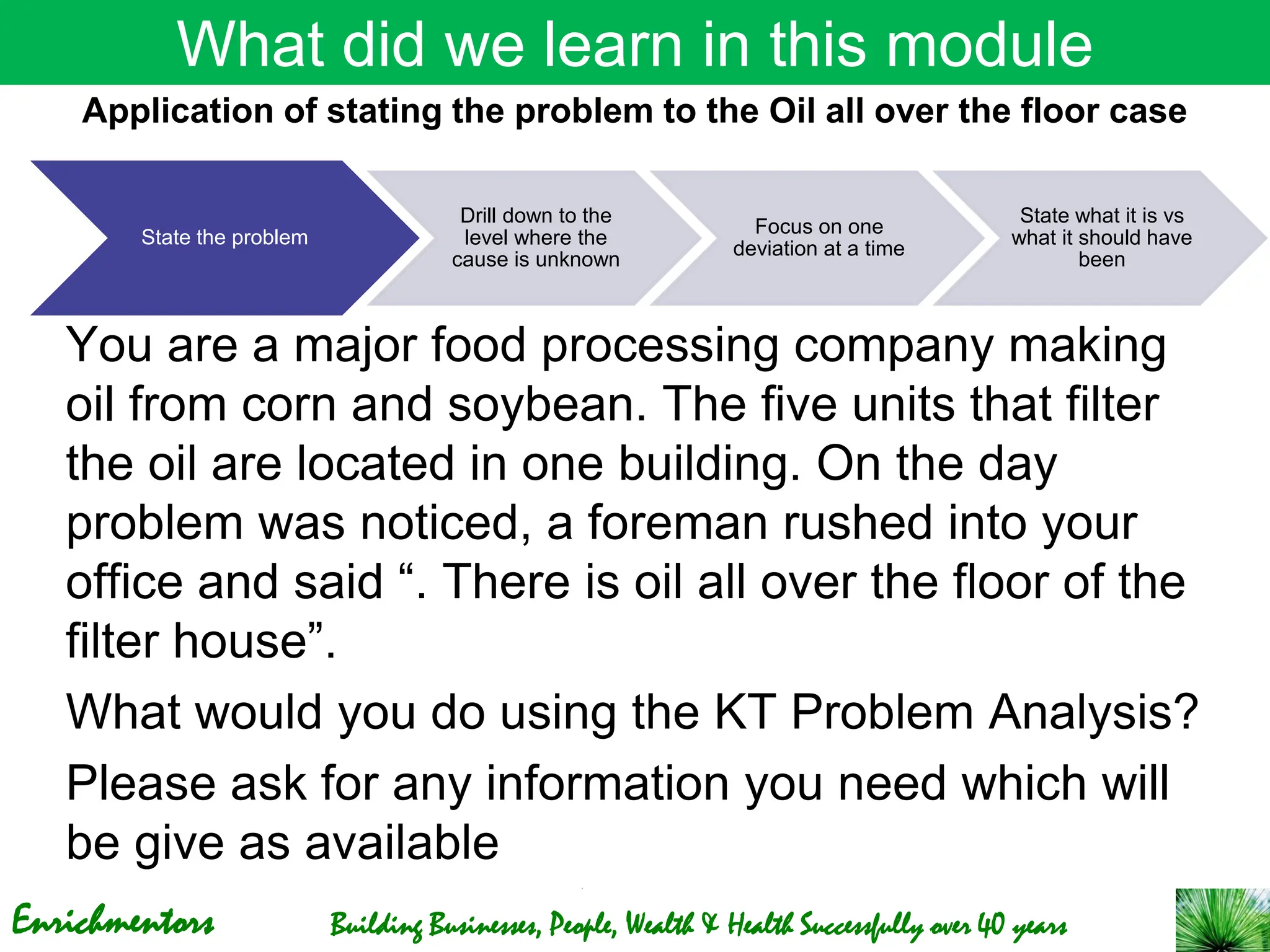 What did we learn in this module

Application of stating the problem to the Oil all over the floor case

State the problem

Drill down to the level where the cause is unknown

Focus on one deviation at a time

State what it is vs what it should have been

You are a major food processing company making oil from corn and soybean. The five units that filter the oil are located in one building. On the day problem was noticed, a foreman rushed into your office and said “. There is oil all over the floor of the filter house”.

What would you do using the KT Problem Analysis?

Please ask for any information you need which will be give as available

Enrichmentors

Building Businesses, People, Wealth & Health Successfully over 40 years